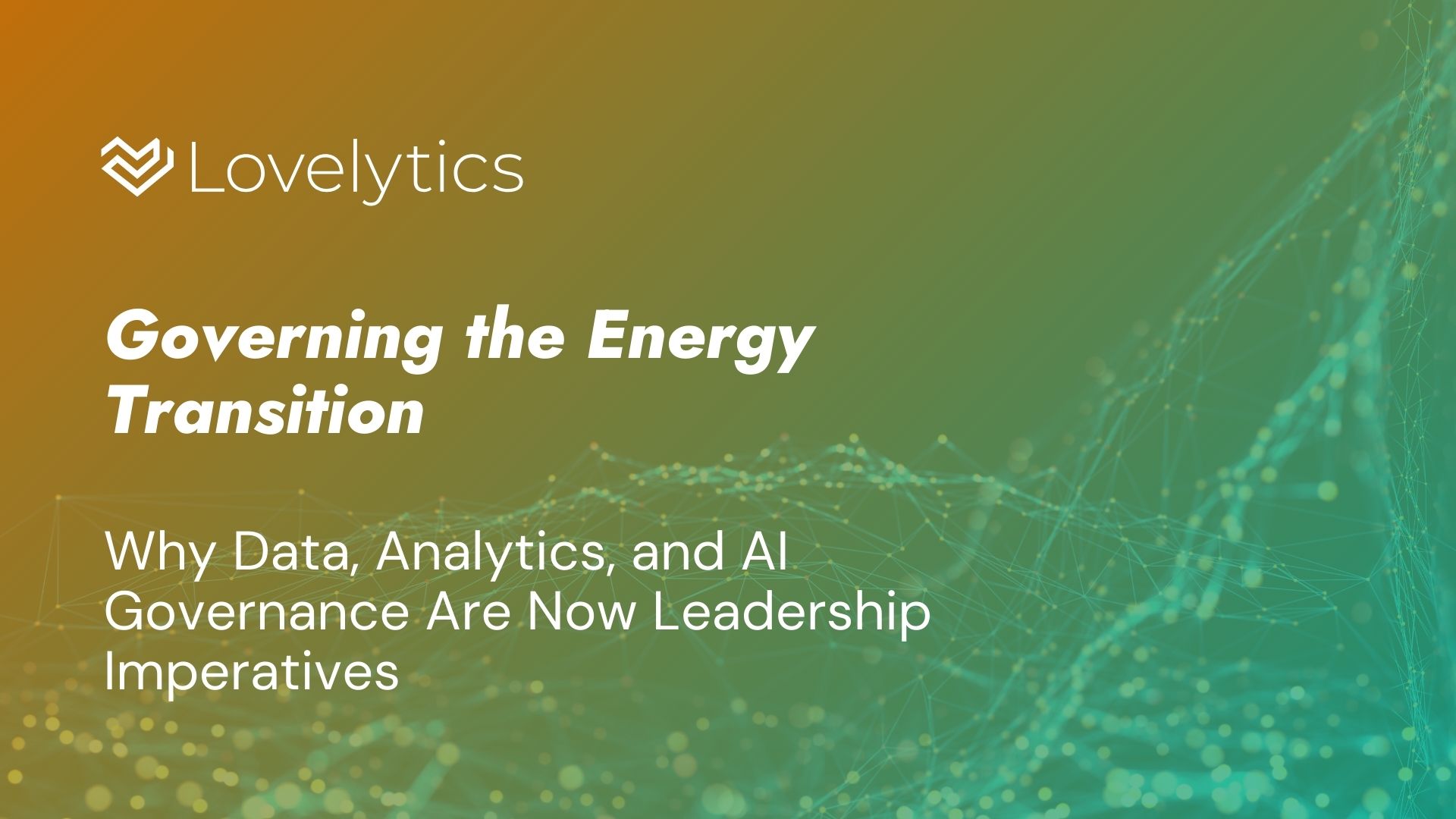 Lovelytics

Governing the Energy Transition

Why Data, Analytics, and AI Governance Are Now Leadership Imperatives